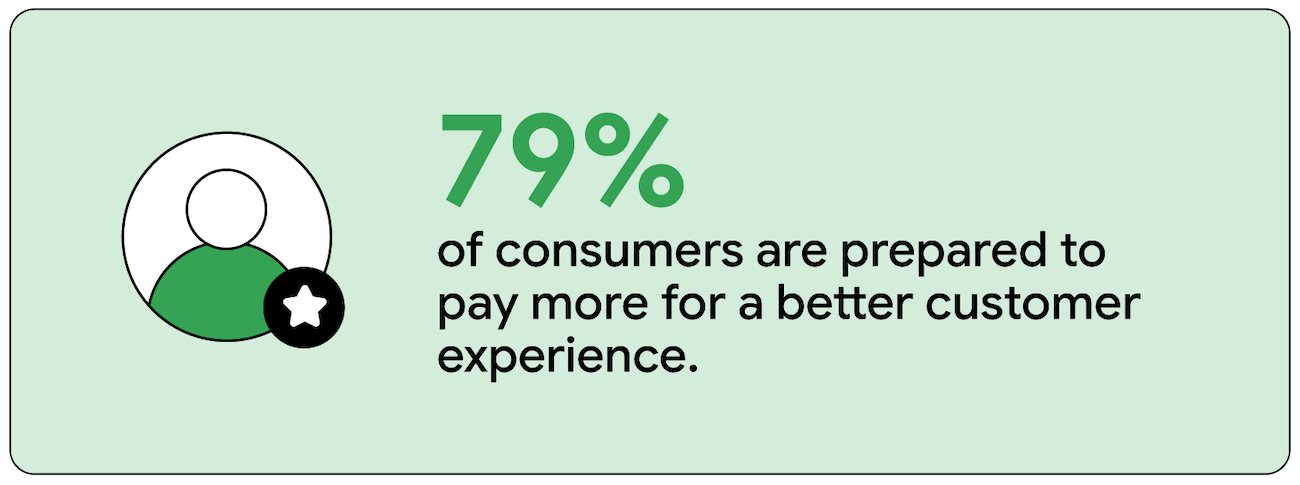 79%

of consumers are prepared to pay more for a better customer experience.